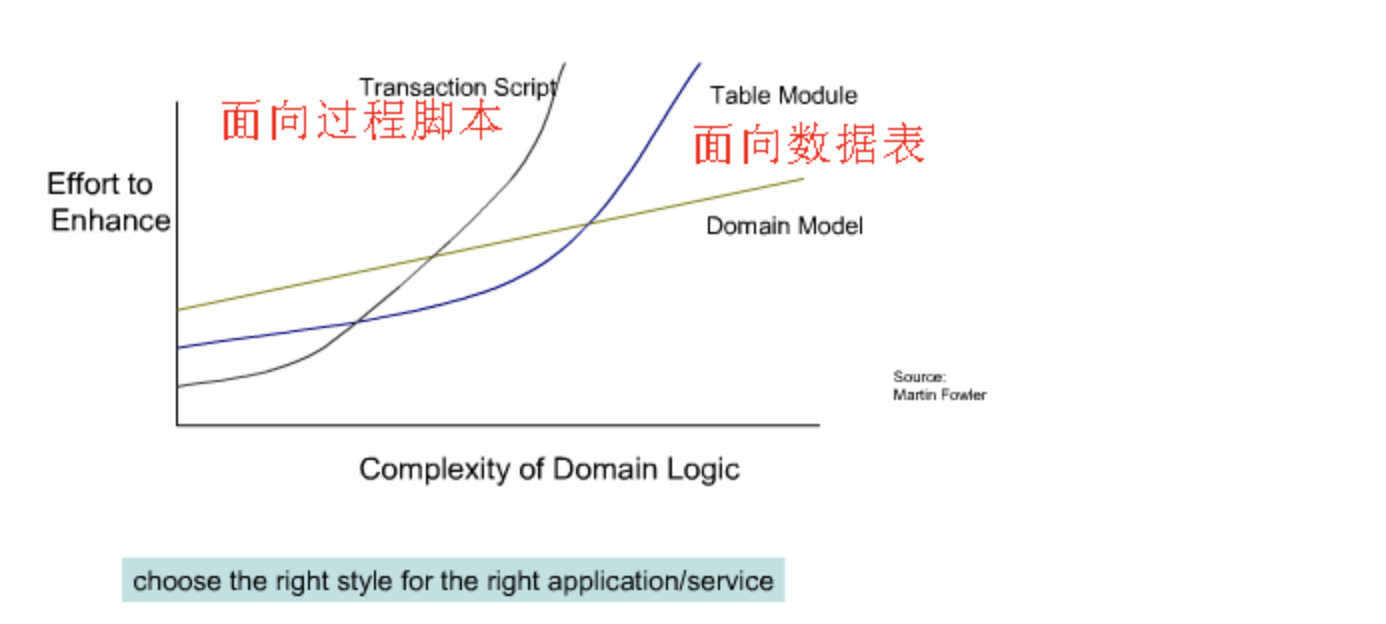 Transaction Script
面向过程脚本
Table Module
面向数据表
Effort to Enhance
Domain Model
Source:
Martin Fowler
Complexity of Domain Logic
choose the right style for the right application/service